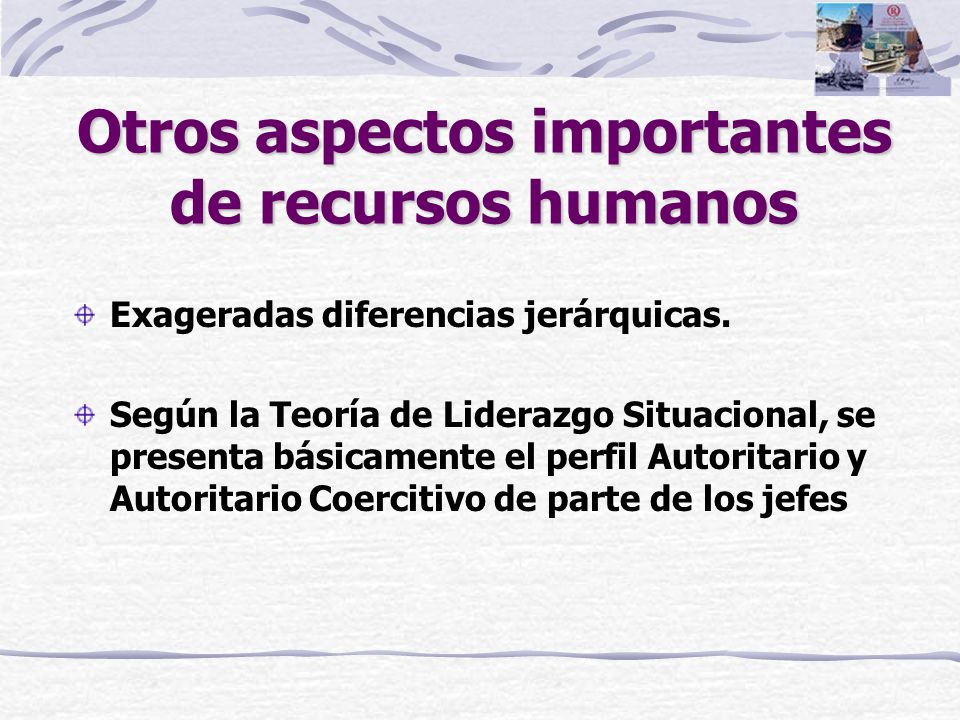 Otros aspectos importantes de recursos humanos

Exageradas diferencias jerárquicas.

Según la Teoría de Liderazgo Situacional, se presenta básicamente el perfil Autoritario y Autoritario Coercitivo de parte de los jefes